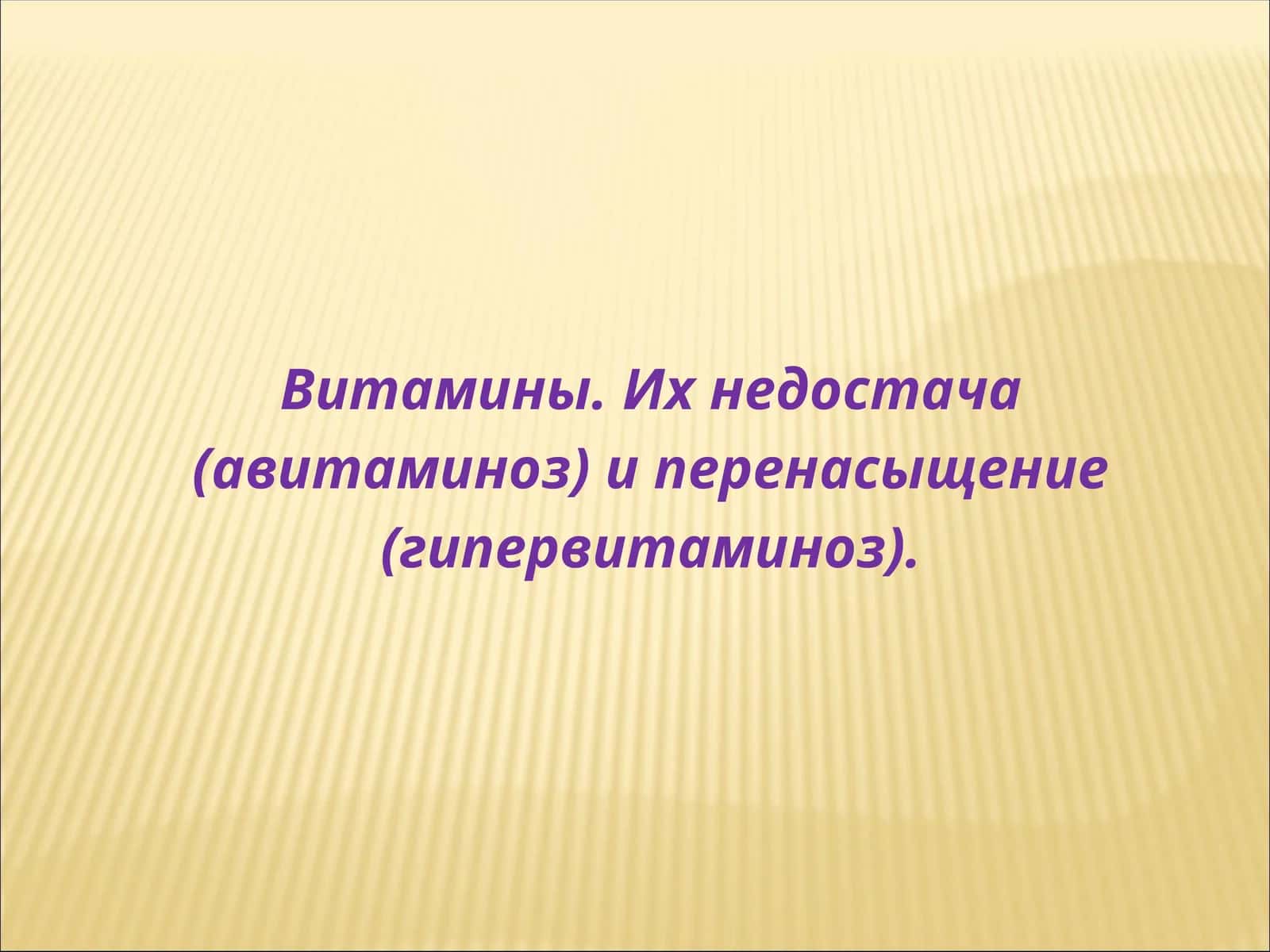 Витамины. Их недостача (авитаминоз) и перенасыщение (гипервитаминоз).